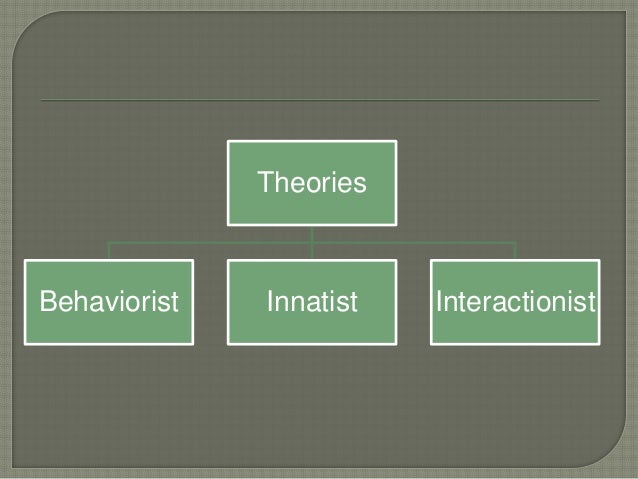 Theories

Behaviorist

Innatist

Interactionist